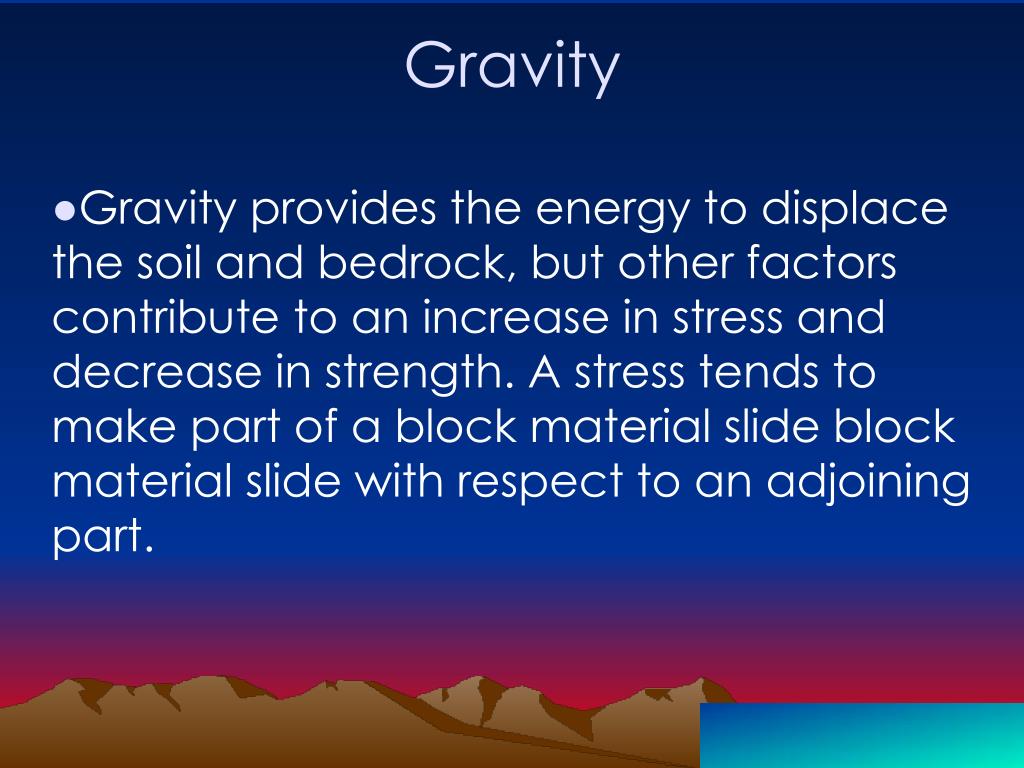 Gravity

●Gravity provides the energy to displace the soil and bedrock, but other factors contribute to an increase in stress and decrease in strength. A stress tends to make part of a block material slide block material slide with respect to an adjoining part.